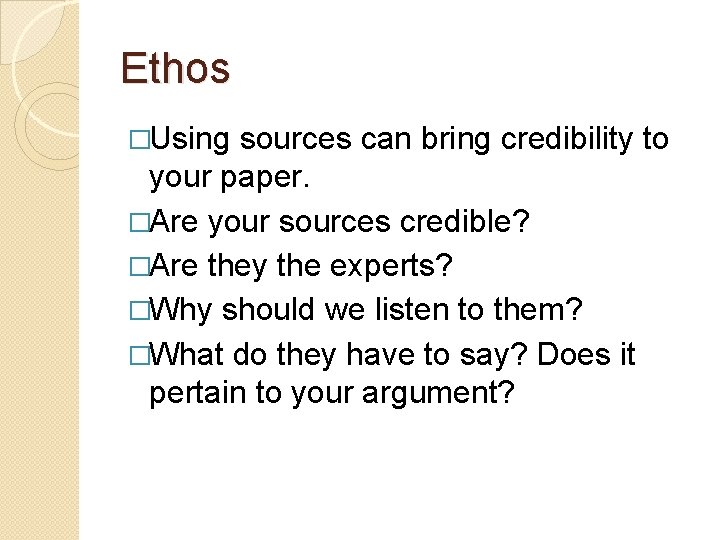 Ethos

□Using sources can bring credibility to your paper.

□Are your sources credible?

□Are they the experts?

□Why should we listen to them?

□What do they have to say? Does it pertain to your argument?